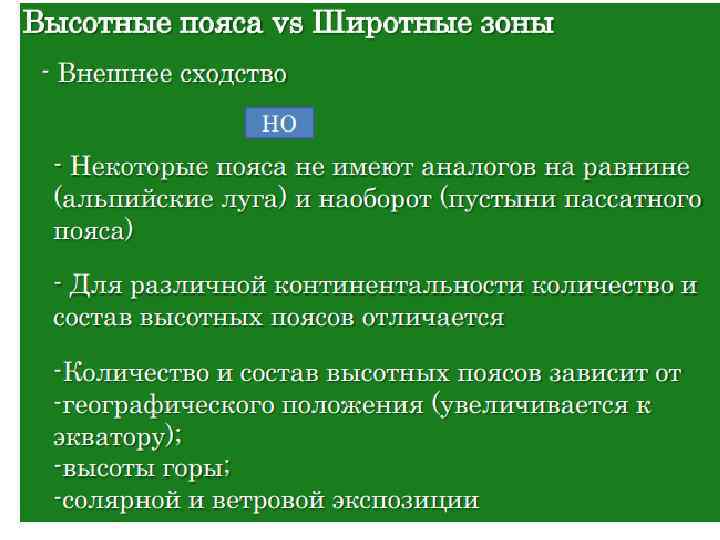 Высотные пояса vs Широтные зоны

- Внешнее сходство

НО

- Некоторые пояса не имеют аналогов на равнине (альпийские луга) и наоборот (пустыни пассатного пояса)

- Для различной континентальности количество и состав высотных поясов отличается

-Количество и состав высотных поясов зависит от
-географического положения (увеличивается к экватору);
-высоты горы;
-солярной и ветровой экспозиции